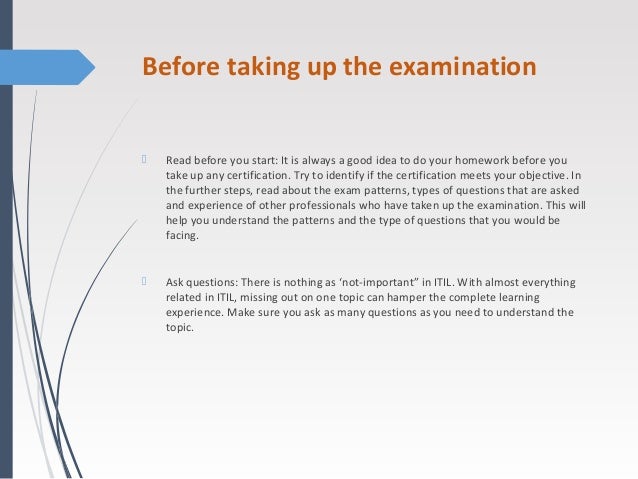 Before taking up the examination

Read before you start: It is always a good idea to do your homework before you take up any certification. Try to identify if the certification meets your objective. In the further steps, read about the exam patterns, types of questions that are asked and experience of other professionals who have taken up the examination. This will help you understand the patterns and the type of questions that you would be facing.

Ask questions: There is nothing as ‘not-important” in ITIL. With almost everything related in ITIL, missing out on one topic can hamper the complete learning experience. Make sure you ask as many questions as you need to understand the topic.